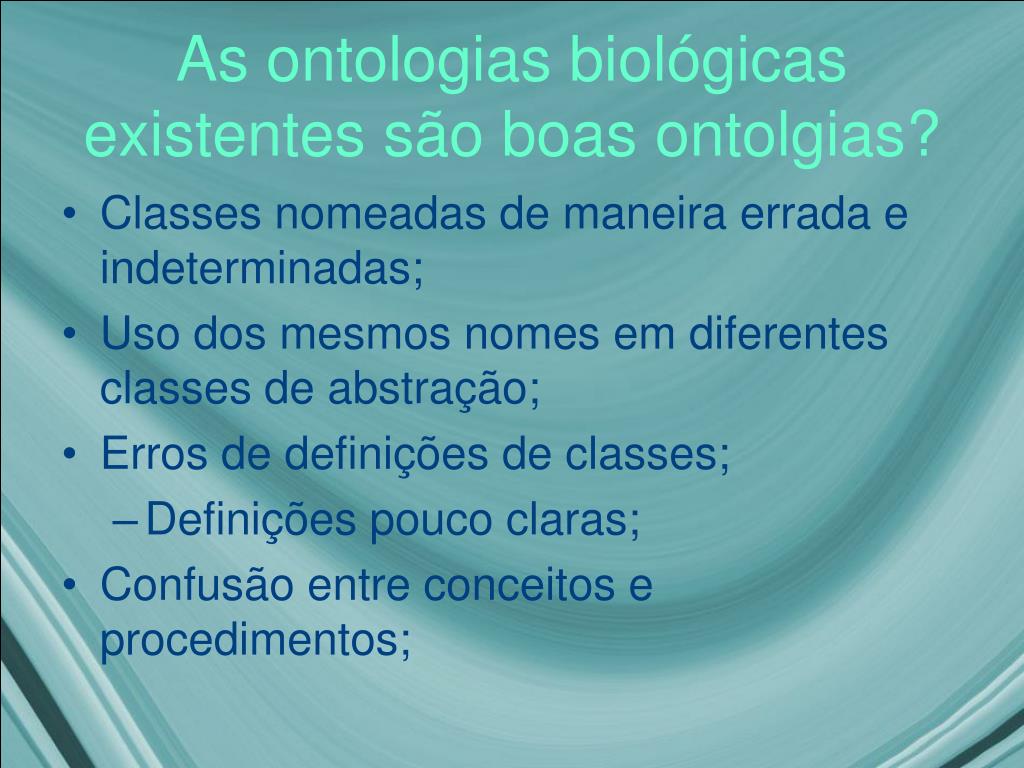 As ontologias biológicas existentes são boas ontolgias?

• Classes nomeadas de maneira errada e indeterminadas;
• Uso dos mesmos nomes em diferentes classes de abstração;
• Erros de definições de classes;
– Definições pouco claras;
• Confusão entre conceitos e procedimentos;